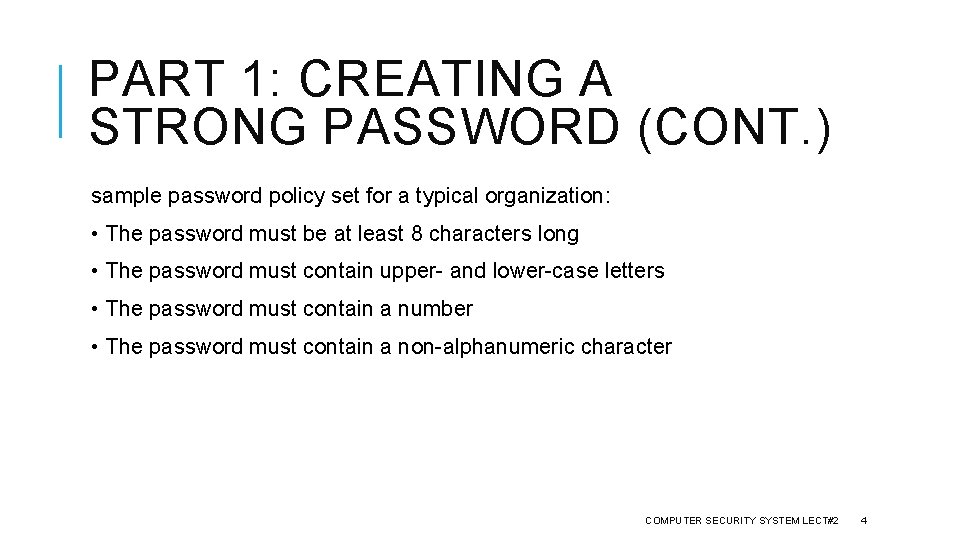 PART 1: CREATING A STRONG PASSWORD (CONT.)

sample password policy set for a typical organization:

• The password must be at least 8 characters long

• The password must contain upper- and lower-case letters

• The password must contain a number

• The password must contain a non-alphanumeric character

COMPUTER SECURITY SYSTEM LECT#2 4